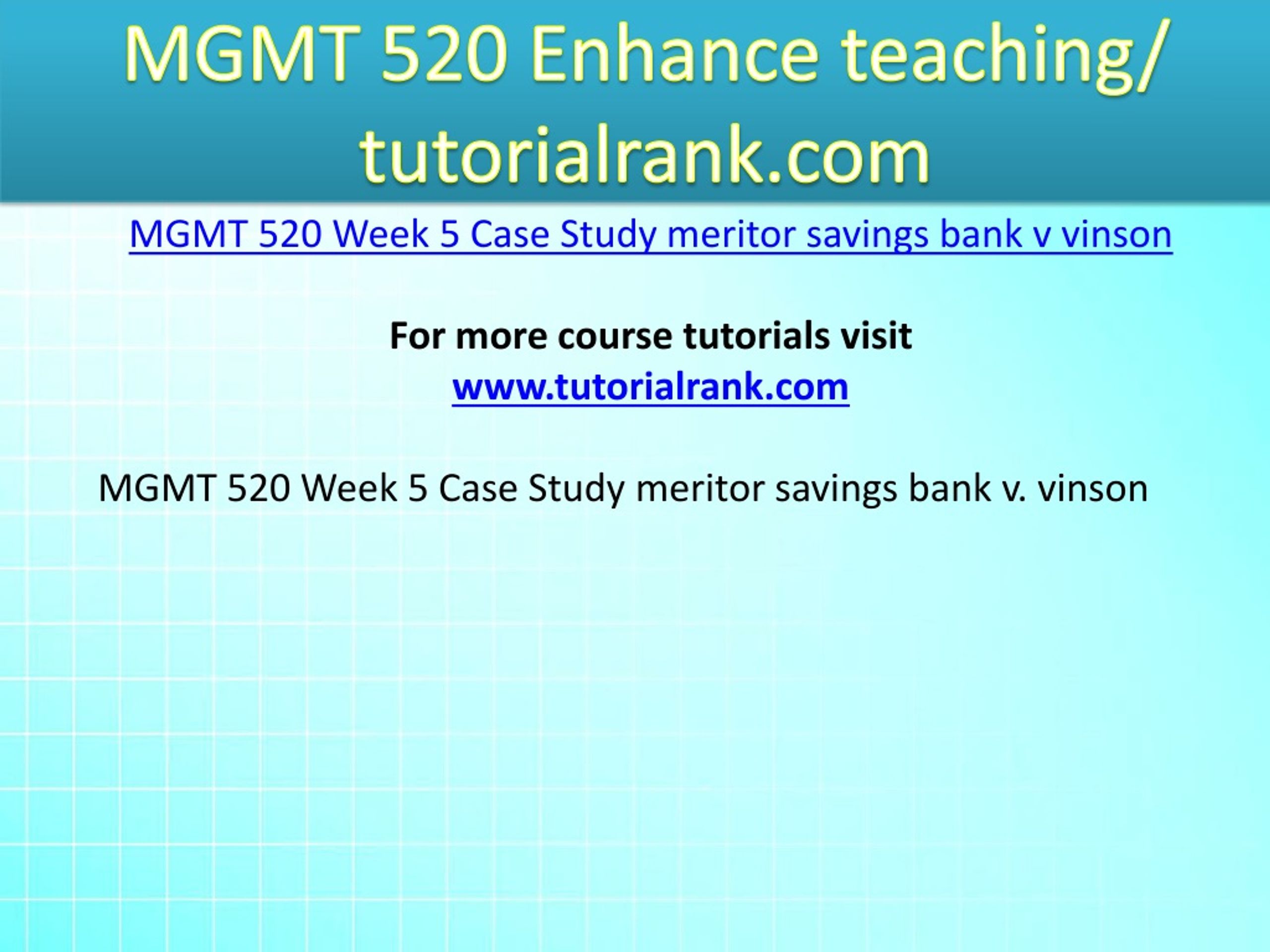 MGMT 520 Enhance teaching/ tutorialrank.com

MGMT 520 Week 5 Case Study meritor savings bank v vinson

For more course tutorials visit
www.tutorialrank.com

MGMT 520 Week 5 Case Study meritor savings bank v. vinson